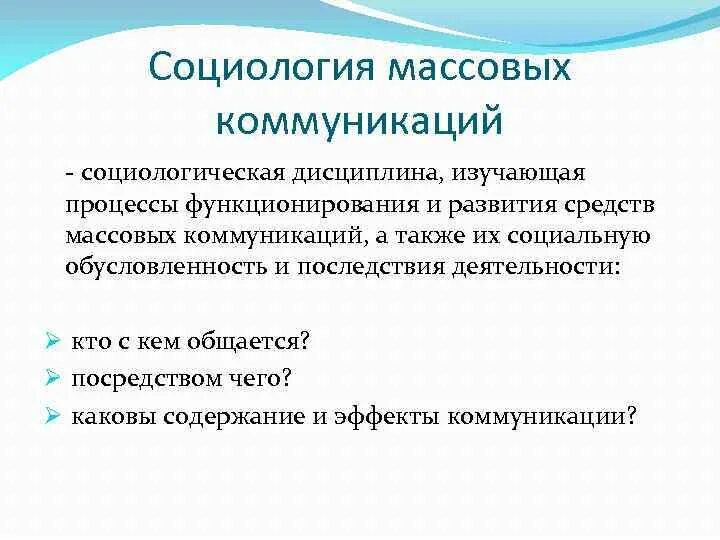 Социология массовых коммуникаций

- социологическая дисциплина, изучающая процессы функционирования и развития средств массовых коммуникаций, а также их социальную обусловленность и последствия деятельности:

➢ кто с кем общается?
➢ посредством чего?
➢ каковы содержание и эффекты коммуникации?